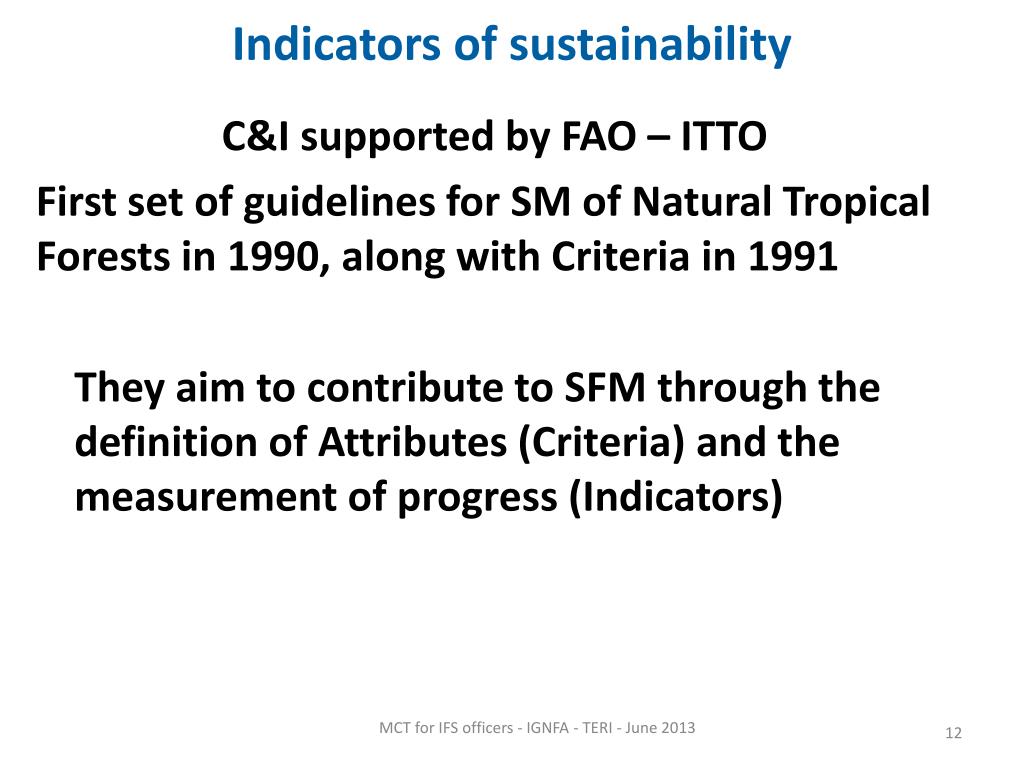 Indicators of sustainability

C&I supported by FAO – ITTO

First set of guidelines for SM of Natural Tropical Forests in 1990, along with Criteria in 1991

They aim to contribute to SFM through the definition of Attributes (Criteria) and the measurement of progress (Indicators)

MCT for IFS officers - IGNFA - TERI - June 2013

12